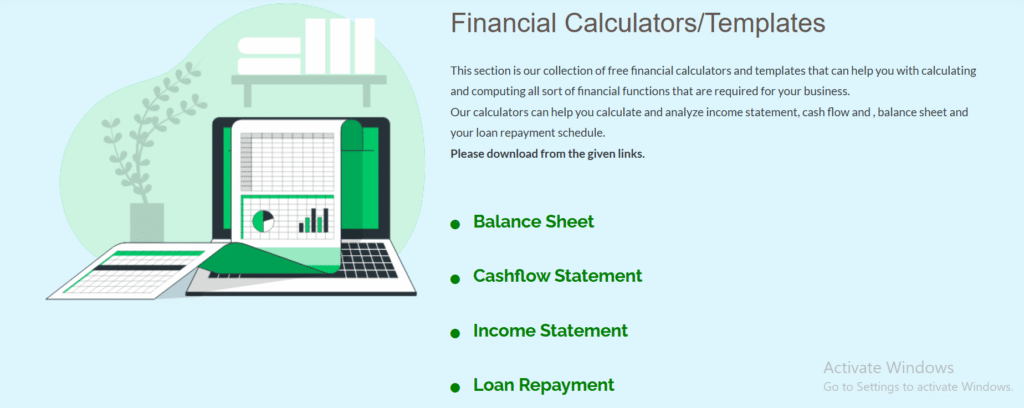 Financial Calculators/Templates

This section is our collection of free financial calculators and templates that can help you with calculating and computing all sort of financial functions that are required for your business.
Our calculators can help you calculate and analyze income statement, cash flow and , balance sheet and your loan repayment schedule.
Please download from the given links.

Balance Sheet

Cashflow Statement

Income Statement

Loan Repayment

Activate Windows
Go to Settings to activate Windows.